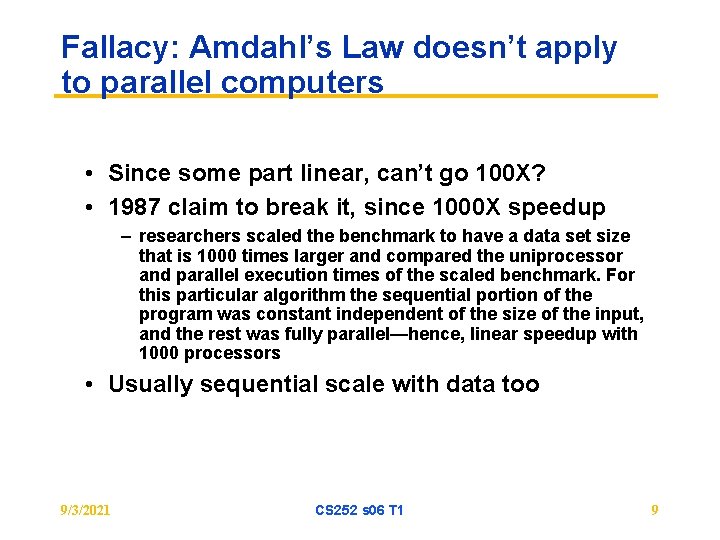 Fallacy: Amdahl's Law doesn't apply to parallel computers

• Since some part linear, can't go 100X?
• 1987 claim to break it, since 1000X speedup
  – researchers scaled the benchmark to have a data set size that is 1000 times larger and compared the uniprocessor and parallel execution times of the scaled benchmark. For this particular algorithm the sequential portion of the program was constant independent of the size of the input, and the rest was fully parallel—hence, linear speedup with 1000 processors
• Usually sequential scale with data too

9/3/2021

CS252 s06 T1

9